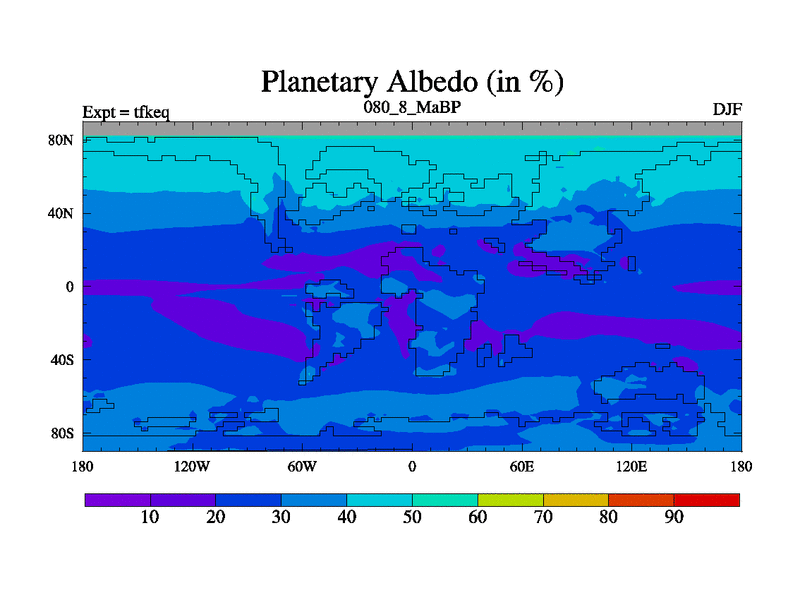 Planetary Albedo (in %)

Expt = tfkeq

080_8_MaBP

DJF

80N
40N
0
40S
80S

180
120W
60W
0
60E
120E
180

10
20
30
40
50
60
70
80
90